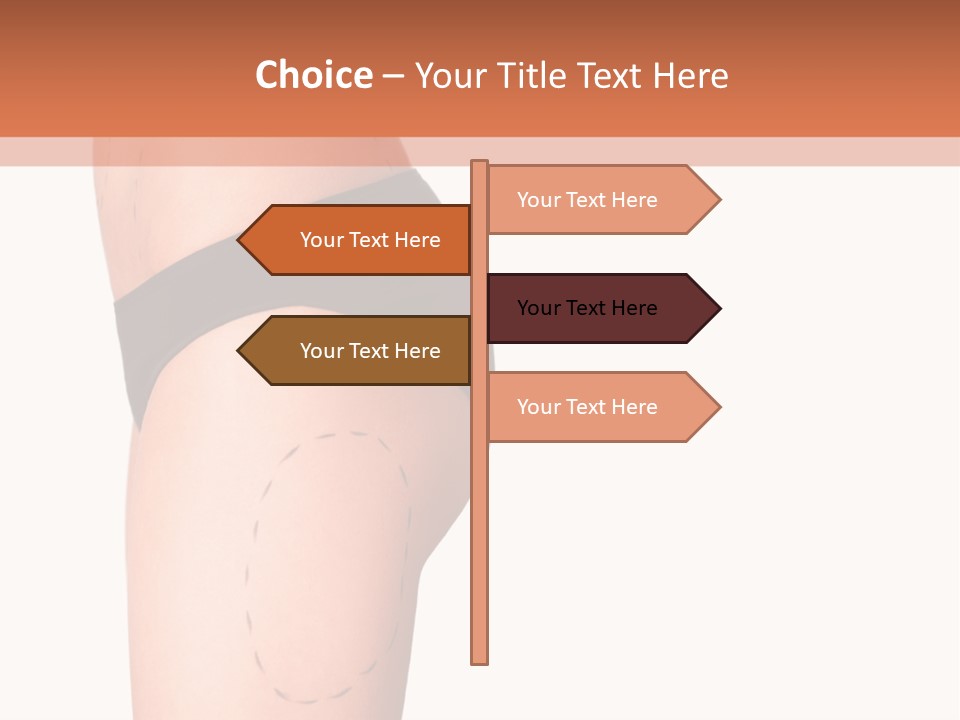 Choice – Your Title Text Here

Your Text Here

Your Text Here

Your Text Here

Your Text Here

Your Text Here